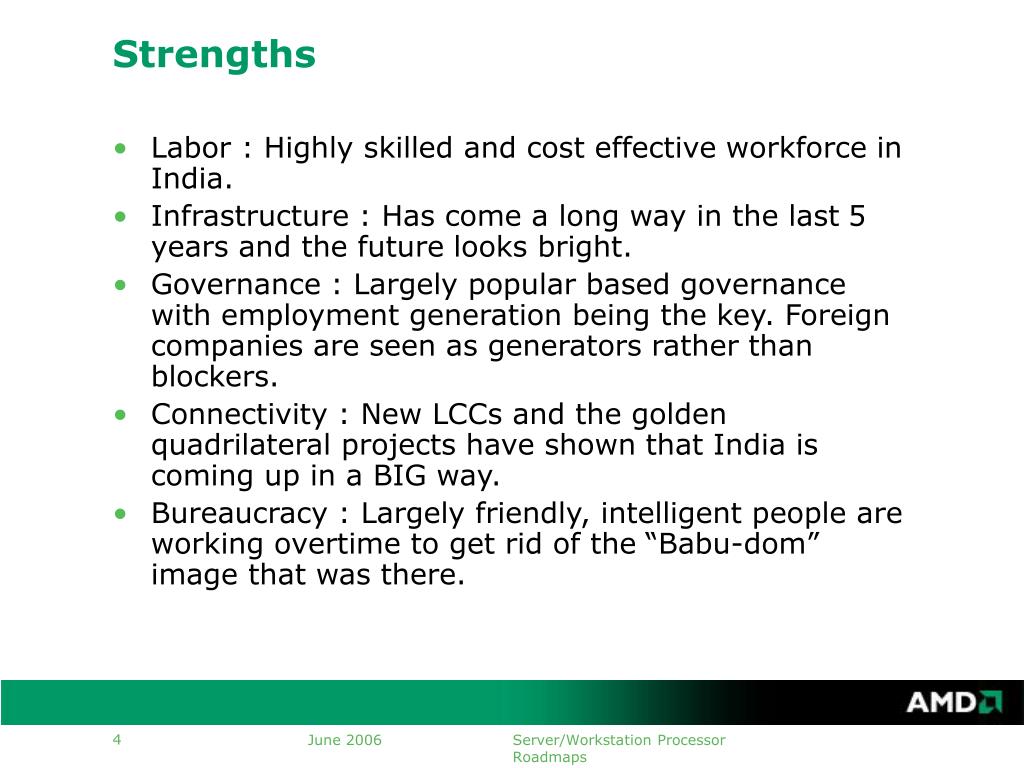 Strengths

• Labor : Highly skilled and cost effective workforce in India.
• Infrastructure : Has come a long way in the last 5 years and the future looks bright.
• Governance : Largely popular based governance with employment generation being the key. Foreign companies are seen as generators rather than blockers.
• Connectivity : New LCCs and the golden quadrilateral projects have shown that India is coming up in a BIG way.
• Bureaucracy : Largely friendly, intelligent people are working overtime to get rid of the “Babu-dom” image that was there.

AMD

4 June 2006 Server/Workstation Processor Roadmaps